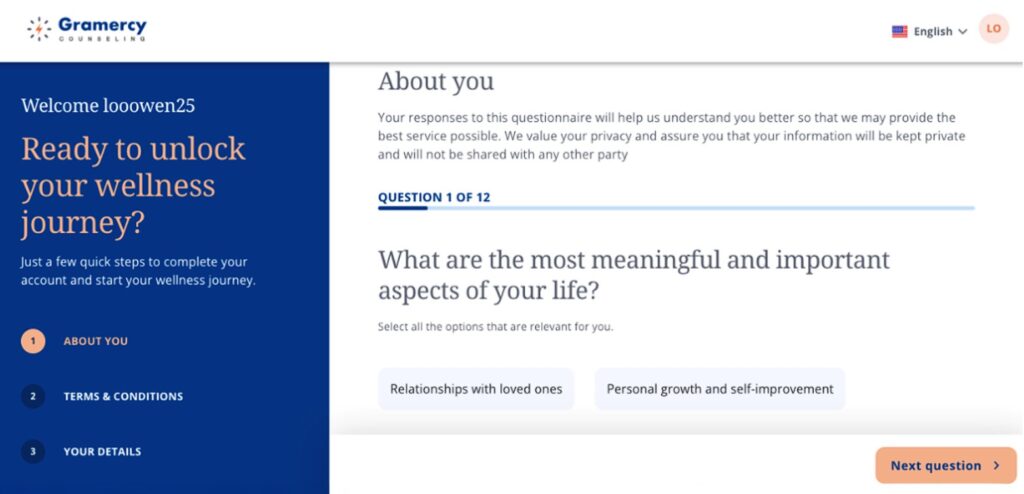 Gramercy
COUNSELING

English LO

Welcome looowen25

Ready to unlock your wellness journey?

Just a few quick steps to complete your account and start your wellness journey.

1 ABOUT YOU

2 TERMS & CONDITIONS

3 YOUR DETAILS

About you

Your responses to this questionnaire will help us understand you better so that we may provide the best service possible. We value your privacy and assure you that your information will be kept private and will not be shared with any other party

QUESTION 1 OF 12

What are the most meaningful and important aspects of your life?

Select all the options that are relevant for you.

Relationships with loved ones

Personal growth and self-improvement

Next question